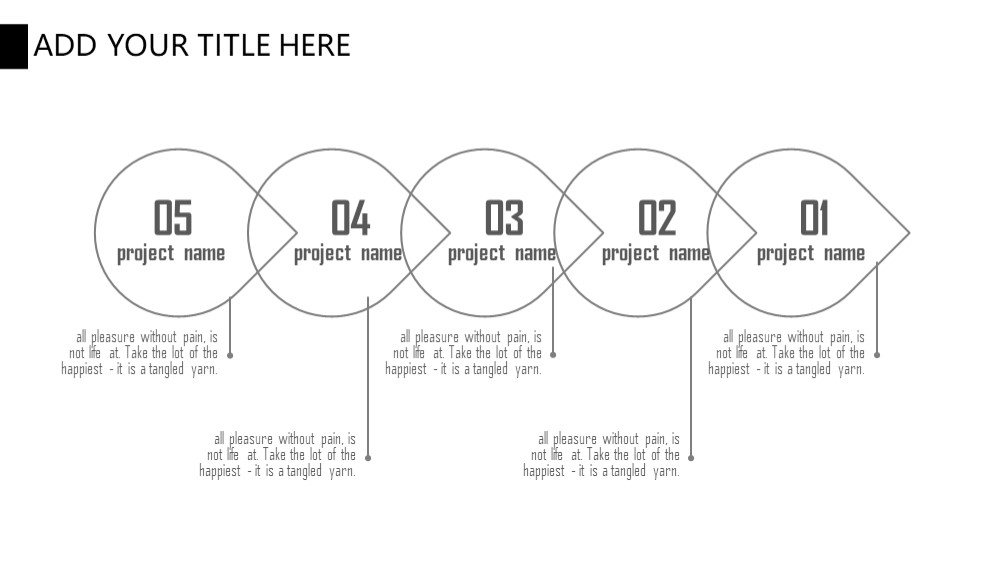 ADD YOUR TITLE HERE

05
project name

04
project name

03
project name

02
project name

01
project name

all pleasure without pain, is not life at. Take the lot of the happiest - it is a tangled yarn.

all pleasure without pain, is not life at. Take the lot of the happiest - it is a tangled yarn.

all pleasure without pain, is not life at. Take the lot of the happiest - it is a tangled yarn.

all pleasure without pain, is not life at. Take the lot of the happiest - it is a tangled yarn.

all pleasure without pain, is not life at. Take the lot of the happiest - it is a tangled yarn.